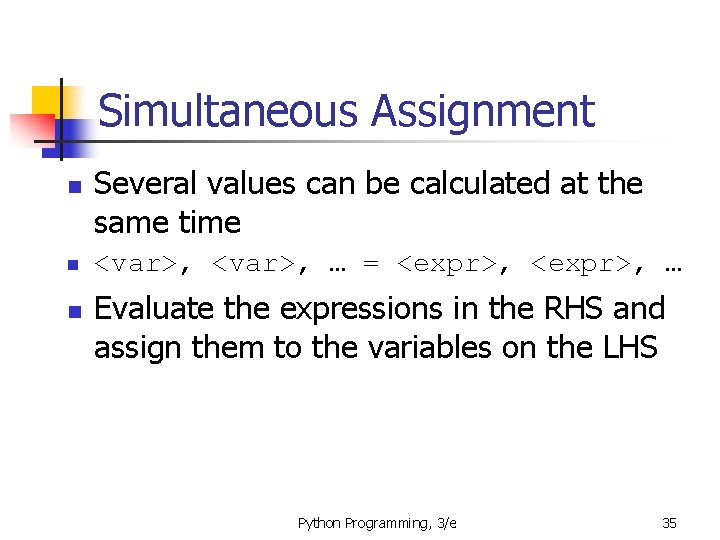 Simultaneous Assignment

Several values can be calculated at the same time

<var>, <var>, … = <expr>, <expr>, …

Evaluate the expressions in the RHS and assign them to the variables on the LHS

Python Programming, 3/e

35